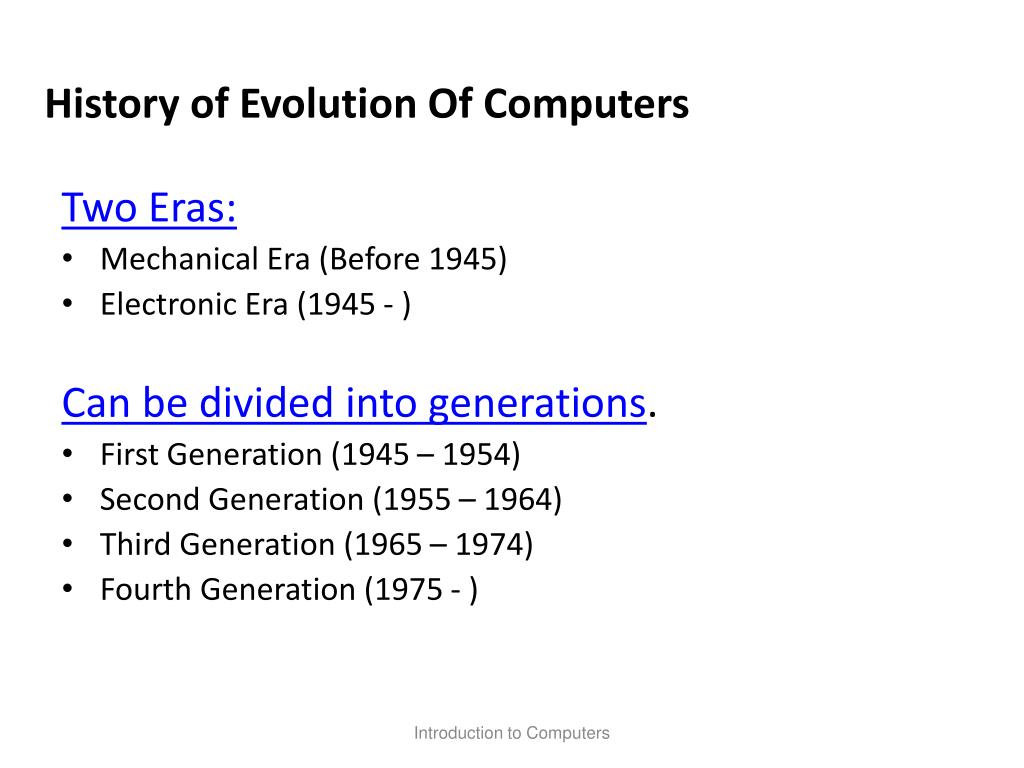 History of Evolution Of Computers

Two Eras:
• Mechanical Era (Before 1945)
• Electronic Era (1945 - )

Can be divided into generations.
• First Generation (1945 – 1954)
• Second Generation (1955 – 1964)
• Third Generation (1965 – 1974)
• Fourth Generation (1975 - )

Introduction to Computers